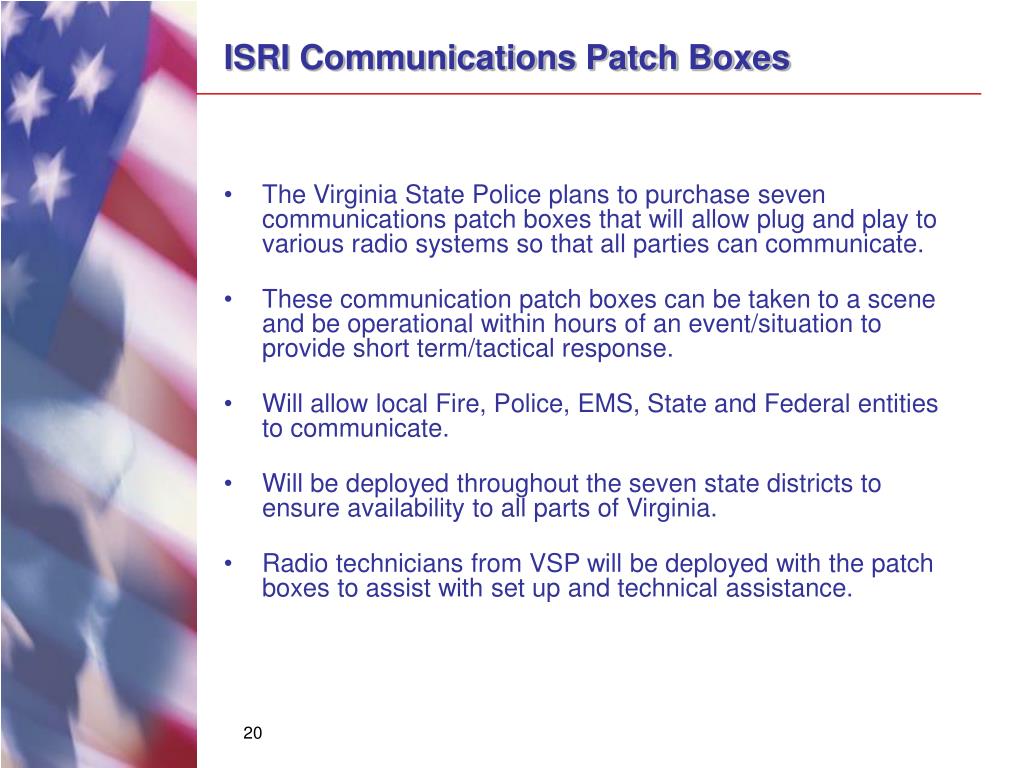 ISRI Communications Patch Boxes

• The Virginia State Police plans to purchase seven communications patch boxes that will allow plug and play to various radio systems so that all parties can communicate.

• These communication patch boxes can be taken to a scene and be operational within hours of an event/situation to provide short term/tactical response.

• Will allow local Fire, Police, EMS, State and Federal entities to communicate.

• Will be deployed throughout the seven state districts to ensure availability to all parts of Virginia.

• Radio technicians from VSP will be deployed with the patch boxes to assist with set up and technical assistance.

20